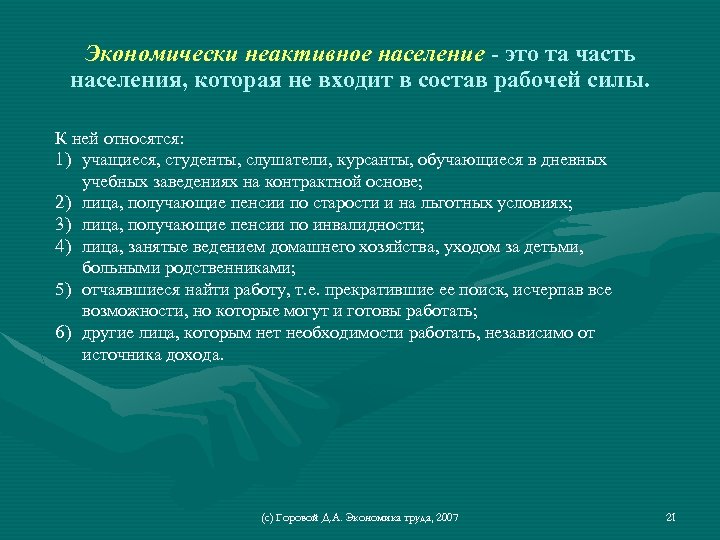 Экономически неактивное население - это та часть населения, которая не входит в состав рабочей силы.

К ней относятся:
1) учащиеся, студенты, слушатели, курсанты, обучающиеся в дневных учебных заведениях на контрактной основе;
2) лица, получающие пенсии по старости и на льготных условиях;
3) лица, получающие пенсии по инвалидности;
4) лица, занятые ведением домашнего хозяйства, уходом за детьми, больными родственниками;
5) отчаявшиеся найти работу, т.е. прекратившие ее поиск, исчерпав все возможности, но которые могут и готовы работать;
6) другие лица, которым нет необходимости работать, независимо от источника дохода.

(с) Горовой Д.А. Экономика труда, 2007

21